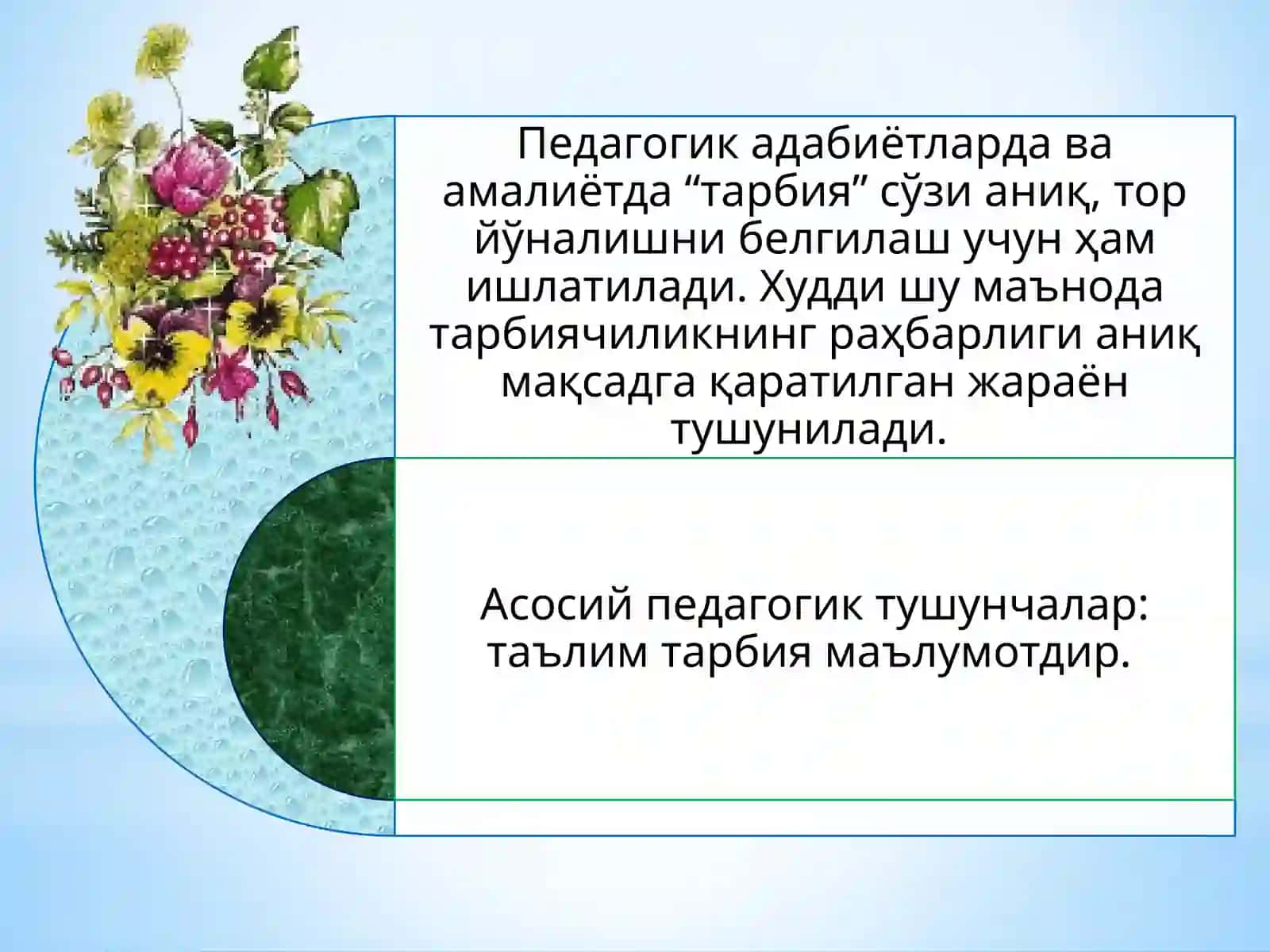 Педагогик адабиётларда ва амалиётда “тарбия” сўзи аниқ, тор йўналишни белгилаш учун ҳам ишлатилади. Худди шу маънода тарбиячиликнинг раҳбарлиги аниқ мақсадга қаратилган жараён тушунилади.

Асосий педагогик тушунчалар: таълим тарбия маълумотдир.